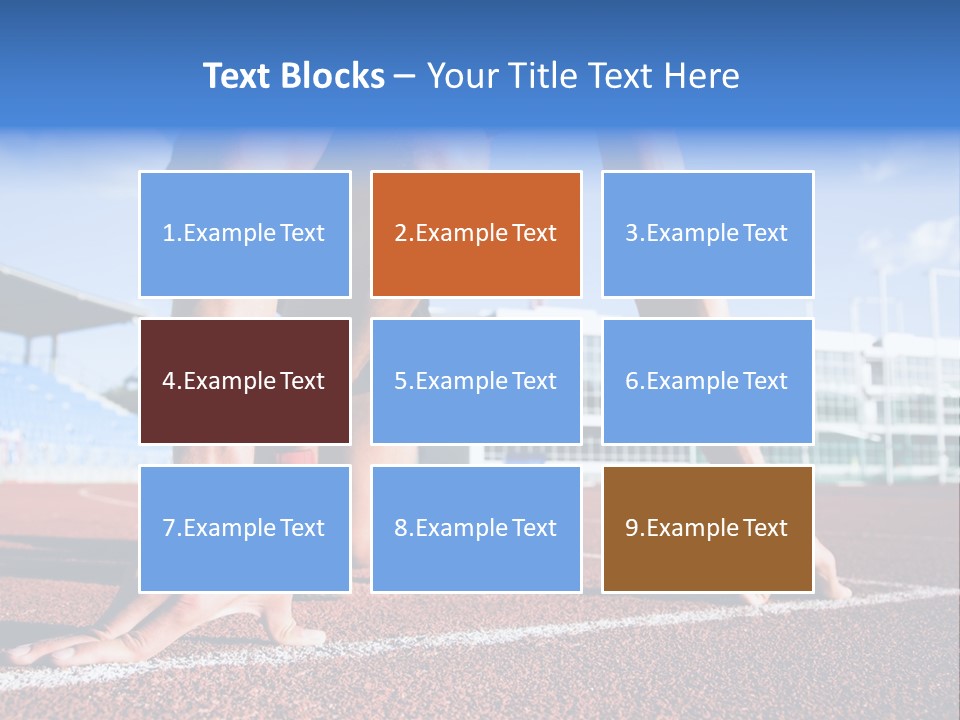 Text Blocks – Your Title Text Here

1.Example Text

2.Example Text

3.Example Text

4.Example Text

5.Example Text

6.Example Text

7.Example Text

8.Example Text

9.Example Text